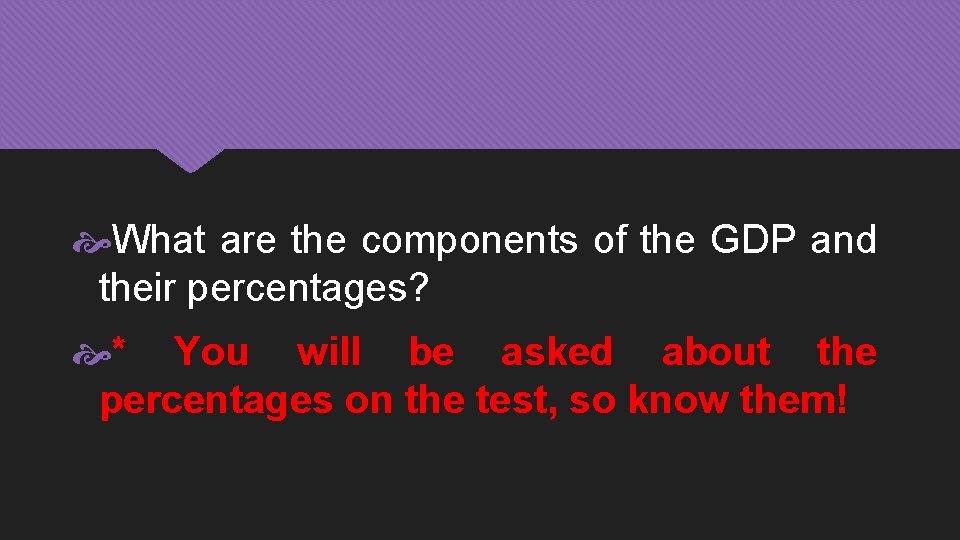 What are the components of the GDP and their percentages?

* You will be asked about the percentages on the test, so know them!